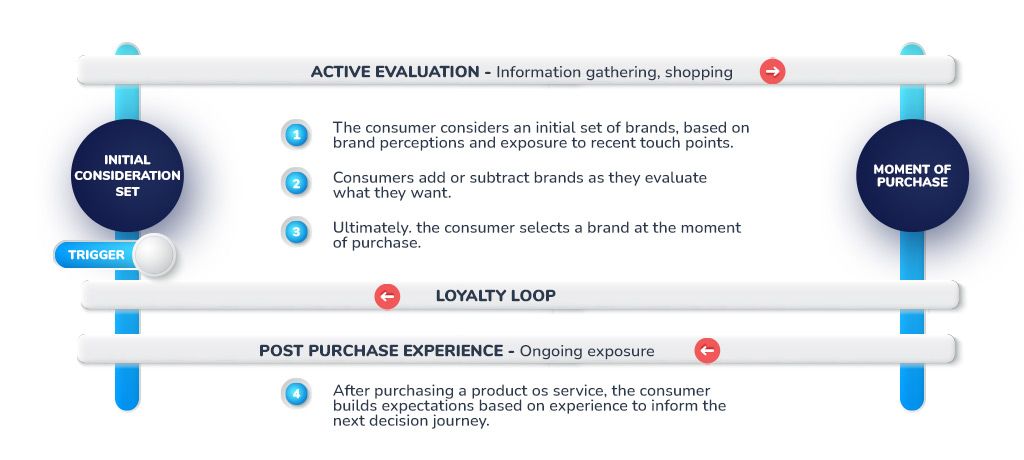 ACTIVE EVALUATION - Information gathering, shopping

INITIAL CONSIDERATION SET

TRIGGER

1 The consumer considers an initial set of brands, based on brand perceptions and exposure to recent touch points.

2 Consumers add or subtract brands as they evaluate what they want.

3 Ultimately. the consumer selects a brand at the moment of purchase.

MOMENT OF PURCHASE

LOYALTY LOOP

POST PURCHASE EXPERIENCE - Ongoing exposure

4 After purchasing a product os service, the consumer builds expectations based on experience to inform the next decision journey.